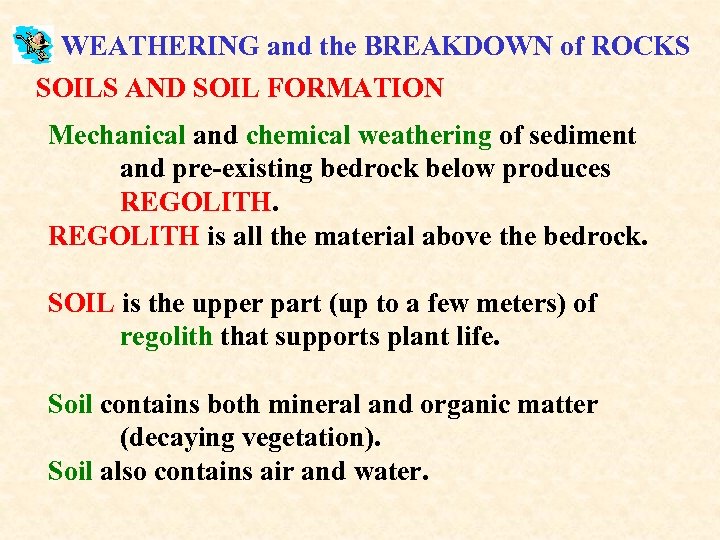 WEATHERING and the BREAKDOWN of ROCKS

SOILS AND SOIL FORMATION

Mechanical and chemical weathering of sediment and pre-existing bedrock below produces REGOLITH.
REGOLITH is all the material above the bedrock.

SOIL is the upper part (up to a few meters) of regolith that supports plant life.

Soil contains both mineral and organic matter (decaying vegetation).
Soil also contains air and water.